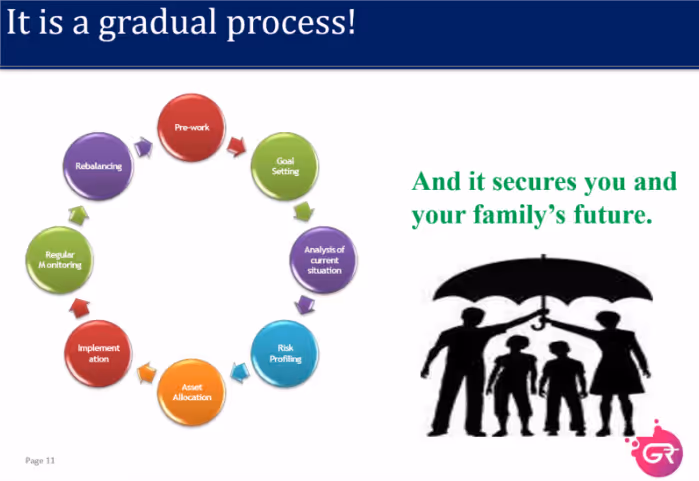 It is a gradual process!

Pre-work

Goal Setting

Analysis of current situation

Risk Profiling

Asset Allocation

Implement ation

Regular Monitoring

Rebalancing

And it secures you and your family's future.

Page 11

GR